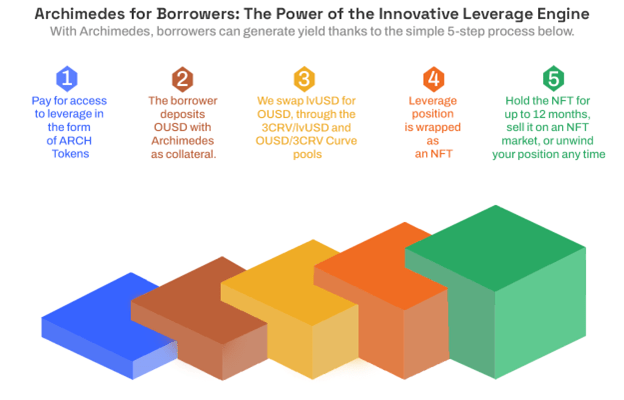 Archimedes for Borrowers: The Power of the Innovative Leverage Engine

With Archimedes, borrowers can generate yield thanks to the simple 5-step process below.

1
Pay for access to leverage in the form of ARCH Tokens

2
The borrower deposits OUSD with Archimedes as collateral.

3
We swap lvUSD for OUSD, through the 3CRV/lvUSD and OUSD/3CRV Curve pools

4
Leverage position is wrapped as an NFT

5
Hold the NFT for up to 12 months, sell it on an NFT market, or unwind your position any time